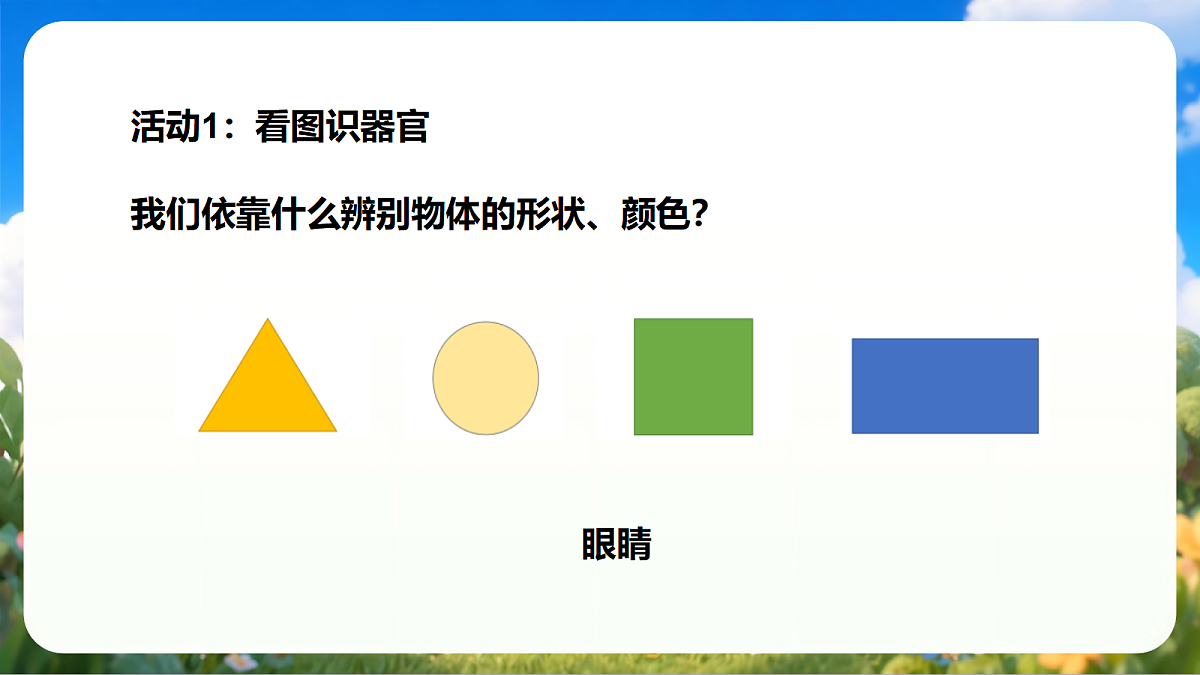 活动1：看图识器官

我们依靠什么辨别物体的形状、颜色？

眼睛